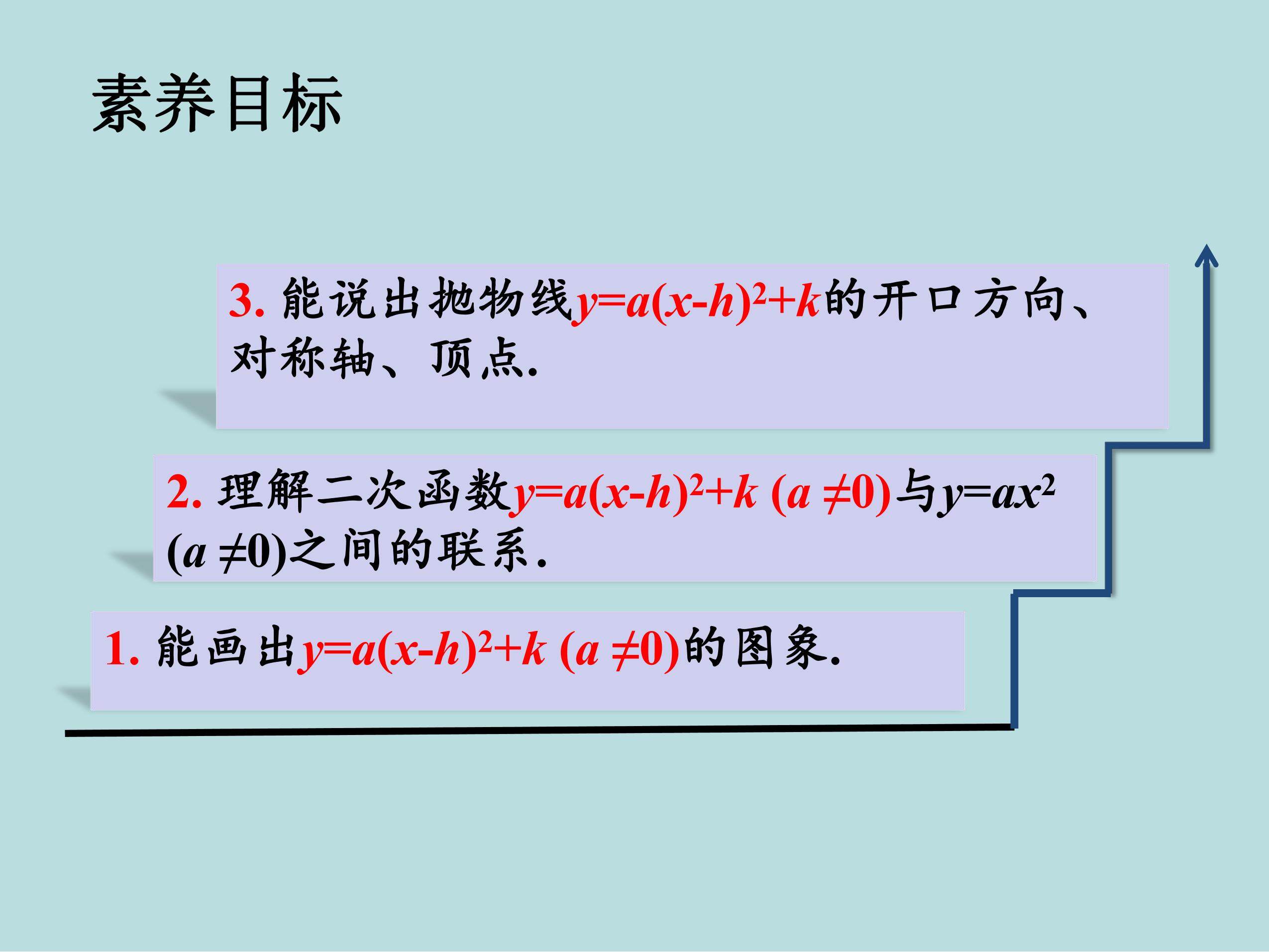 素养目标

3. 能说出抛物线$y=a(x-h)^2+k$的开口方向、对称轴、顶点.

2. 理解二次函数$y=a(x-h)^2+k$ $(a \neq 0)$与$y=ax^2$ $(a \neq 0)$之间的联系.

1. 能画出$y=a(x-h)^2+k$ $(a \neq 0)$的图象.